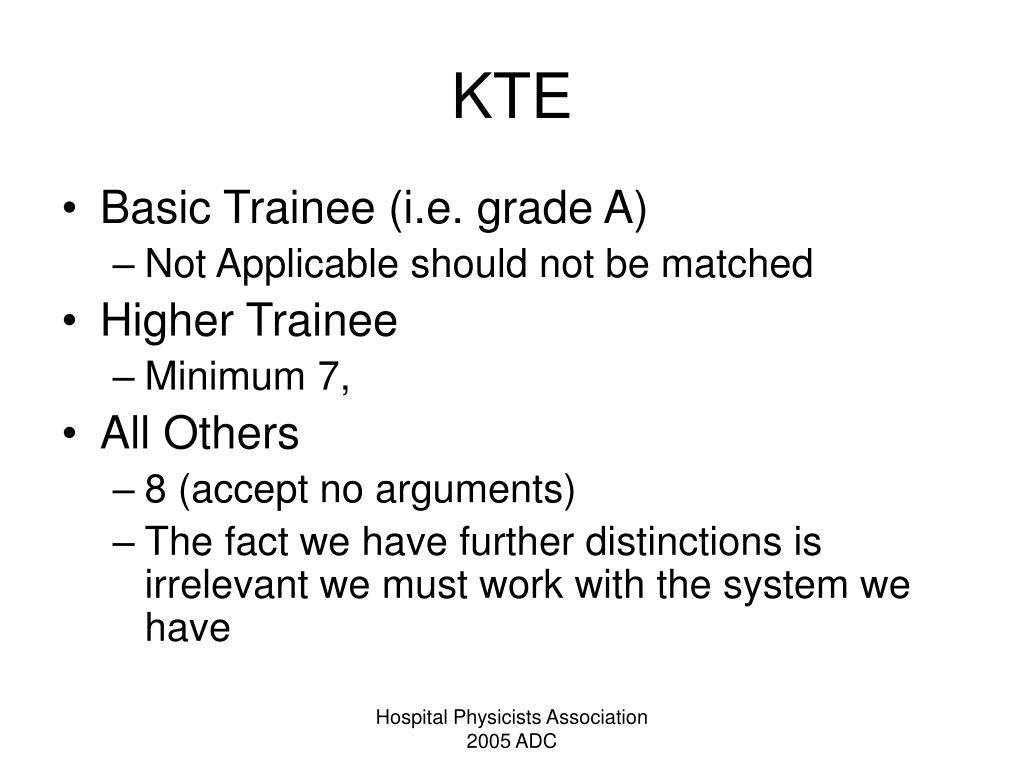 KTE

• Basic Trainee (i.e. grade A)
  – Not Applicable should not be matched
• Higher Trainee
  – Minimum 7,
• All Others
  – 8 (accept no arguments)
  – The fact we have further distinctions is irrelevant we must work with the system we have

Hospital Physicists Association
2005 ADC